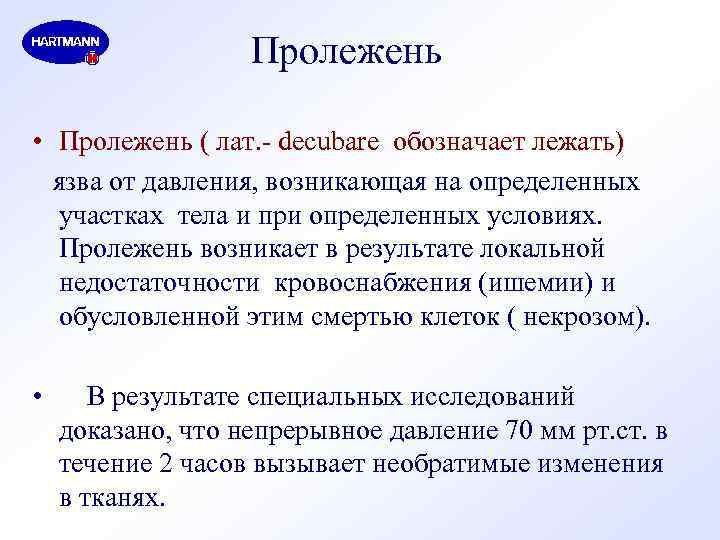 HARTMANN

Пролежень

• Пролежень ( лат.- decubare обозначает лежать) язва от давления, возникающая на определенных участках тела и при определенных условиях. Пролежень возникает в результате локальной недостаточности кровоснабжения (ишемии) и обусловленной этим смертью клеток ( некрозом).

• В результате специальных исследований доказано, что непрерывное давление 70 мм рт.ст. в течение 2 часов вызывает необратимые изменения в тканях.